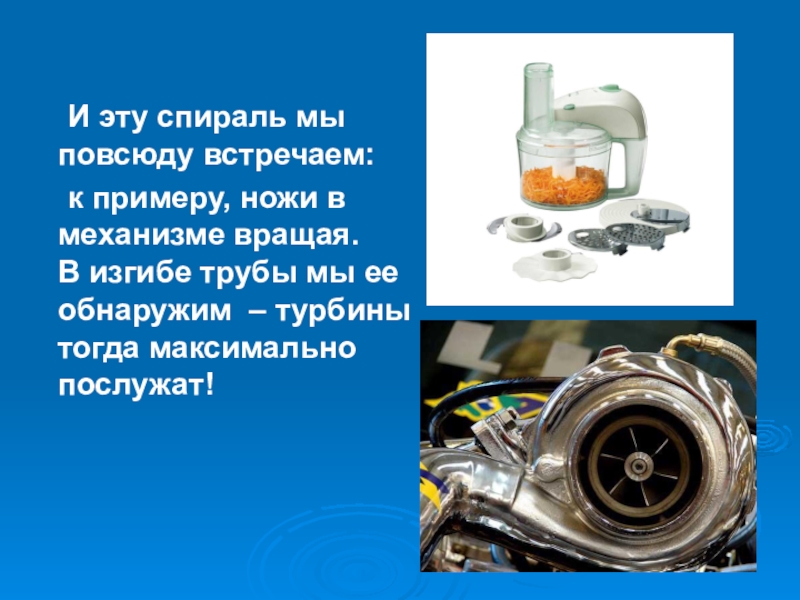 И эту спираль мы повсюду встречаем:

к примеру, ножи в механизме вращая.
В изгибе трубы мы ее обнаружим – турбины тогда максимально послужат!